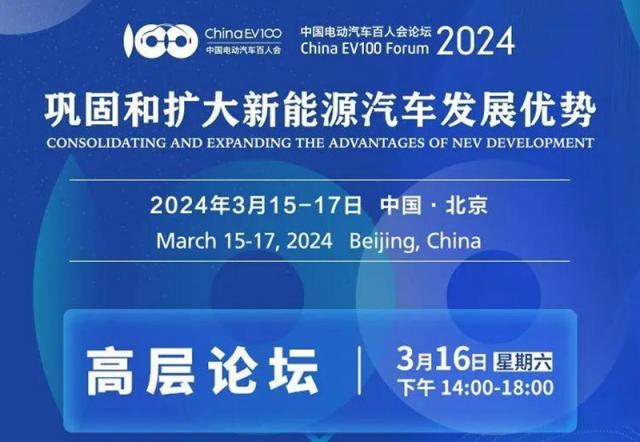 100 China EV100 中国电动汽车百人会

中国电动汽车百人会论坛 China EV100 Forum 2024

巩固和扩大新能源汽车发展优势

CONSOLIDATING AND EXPANDING THE ADVANTAGES OF NEV DEVELOPMENT

2024年3月15-17日 中国 · 北京

March 15-17, 2024 Beijing, China

高层论坛

3月16日 星期六

下午 14:00-18:00